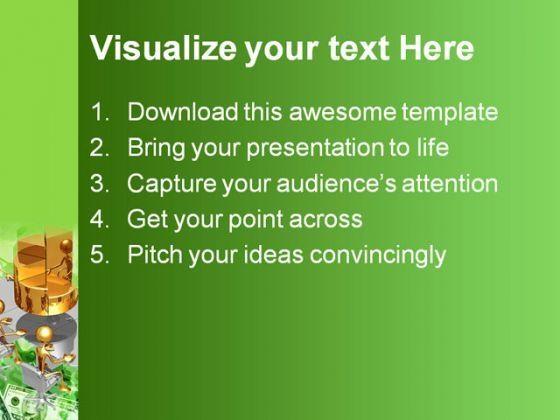 Visualize your text Here

1. Download this awesome template
2. Bring your presentation to life
3. Capture your audience's attention
4. Get your point across
5. Pitch your ideas convincingly